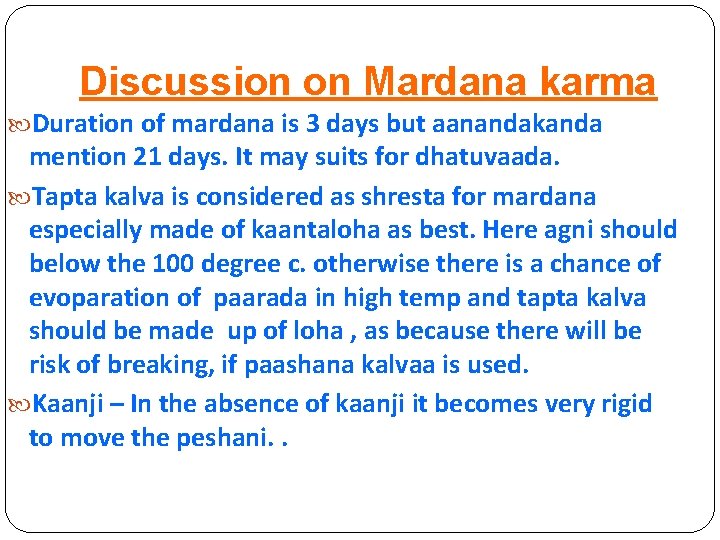 Discussion on Mardana karma

Duration of mardana is 3 days but aanandakanda mention 21 days. It may suits for dhatuvaada.

Tapta kalva is considered as shresta for mardana especially made of kaantaloha as best. Here agni should below the 100 degree c. otherwise there is a chance of evoparation of paarada in high temp and tapta kalva should be made up of loha , as because there will be risk of breaking, if paashana kalvaa is used.

Kaanji – In the absence of kaanji it becomes very rigid to move the peshani. .